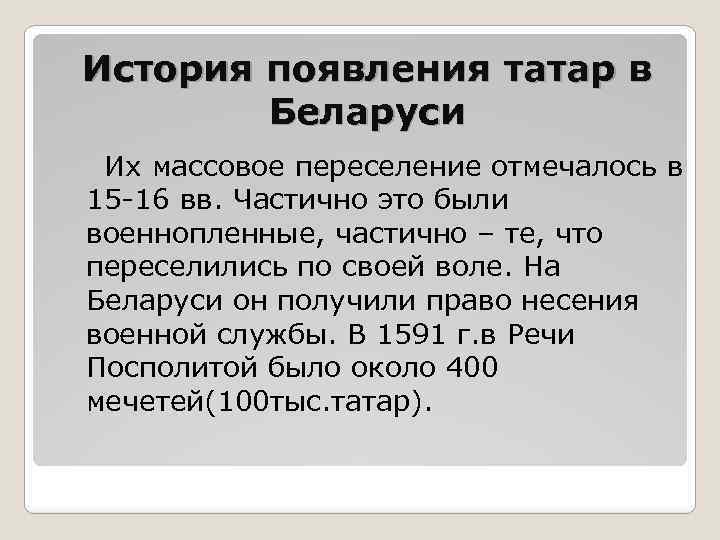 История появления татар в Беларуси

Их массовое переселение отмечалось в 15-16 вв. Частично это были военнопленные, частично – те, что переселились по своей воле. На Беларуси он получили право несения военной службы. В 1591 г.в Речи Посполитой было около 400 мечетей(100тыс.татар).